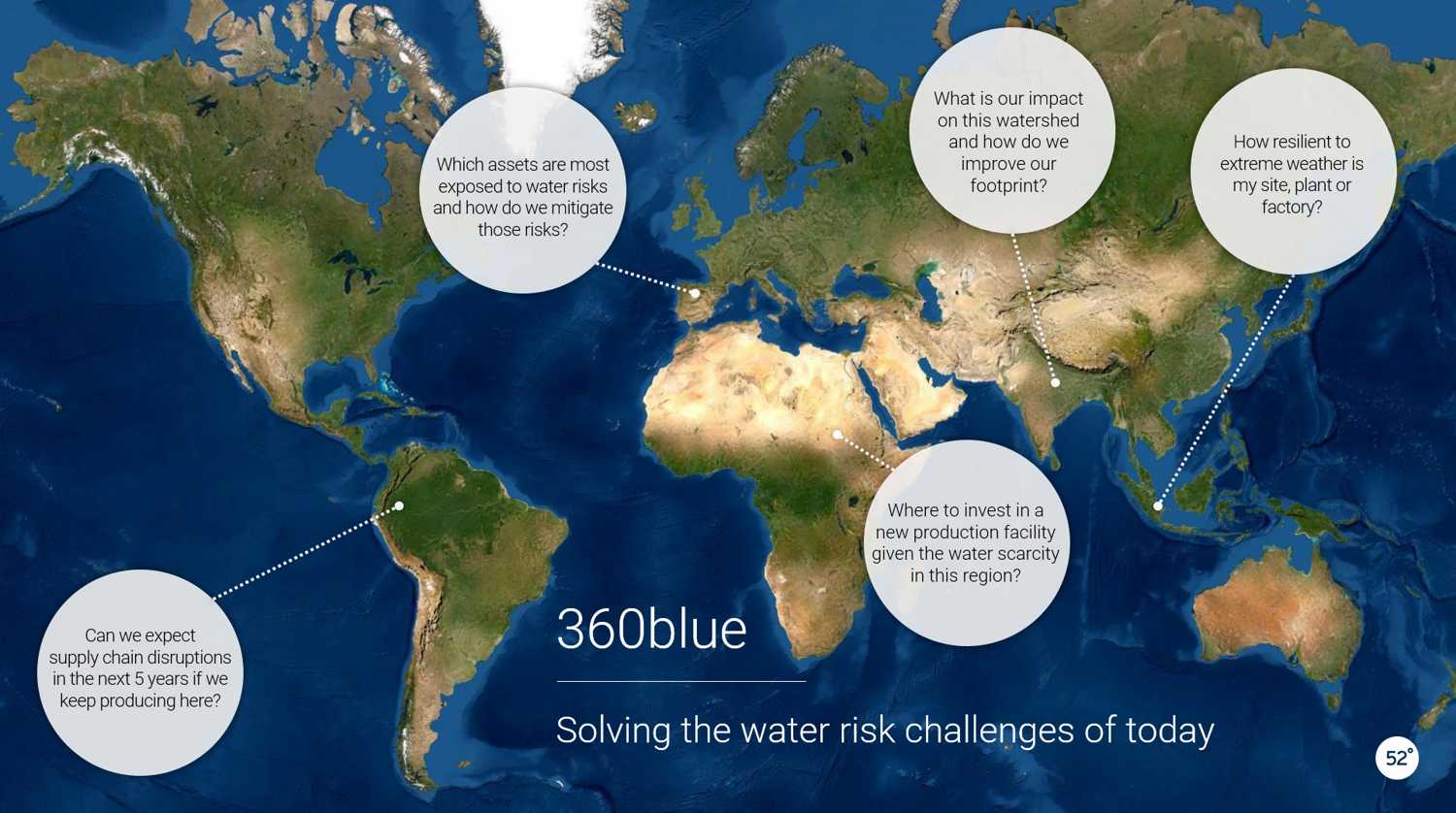 Which assets are most exposed to water risks and how do we mitigate those risks?

What is our impact on this watershed and how do we improve our footprint?

How resilient to extreme weather is my site, plant or factory?

Where to invest in a new production facility given the water scarcity in this region?

Can we expect supply chain disruptions in the next 5 years if we keep producing here?

360blue

Solving the water risk challenges of today

52°